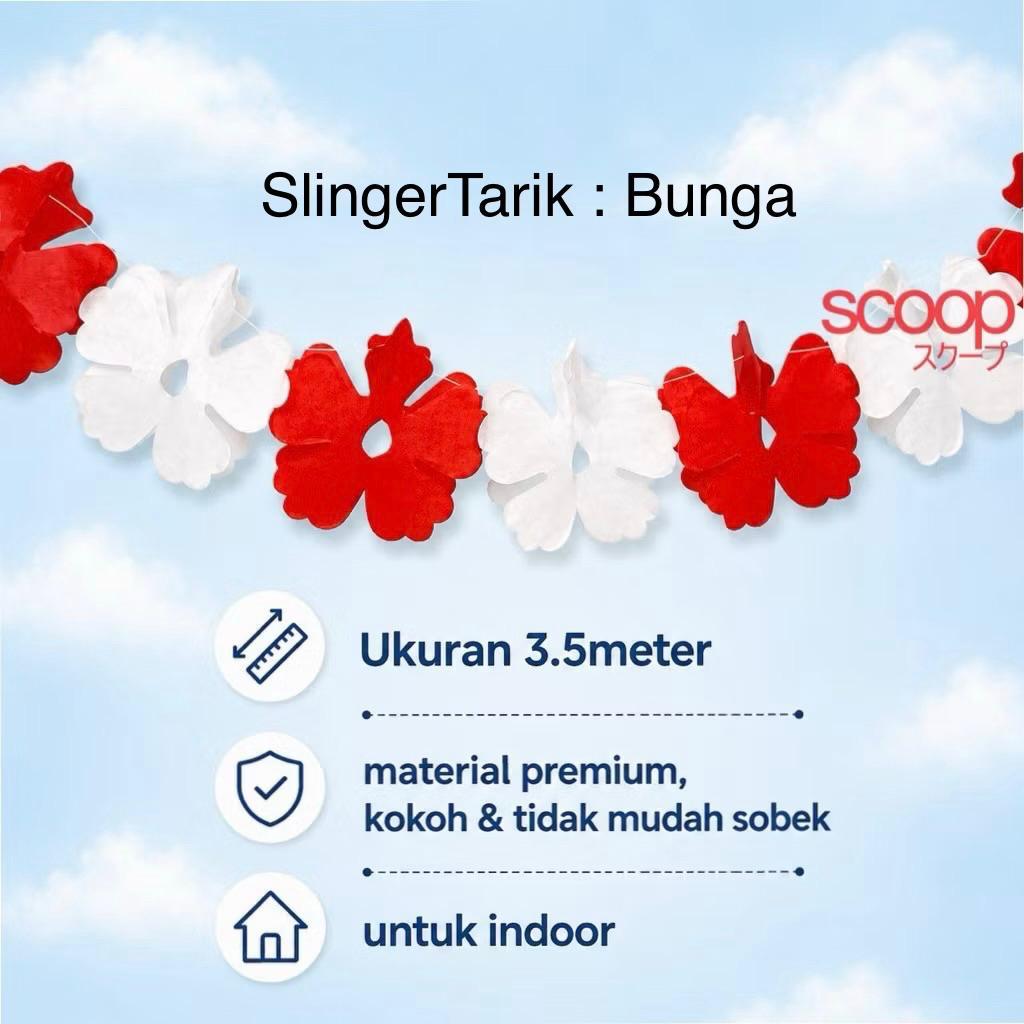 SlingerTarik : Bunga

scoop
スクープ

Ukuran 3.5meter

material premium,
kokoh & tidak mudah sobek

untuk indoor